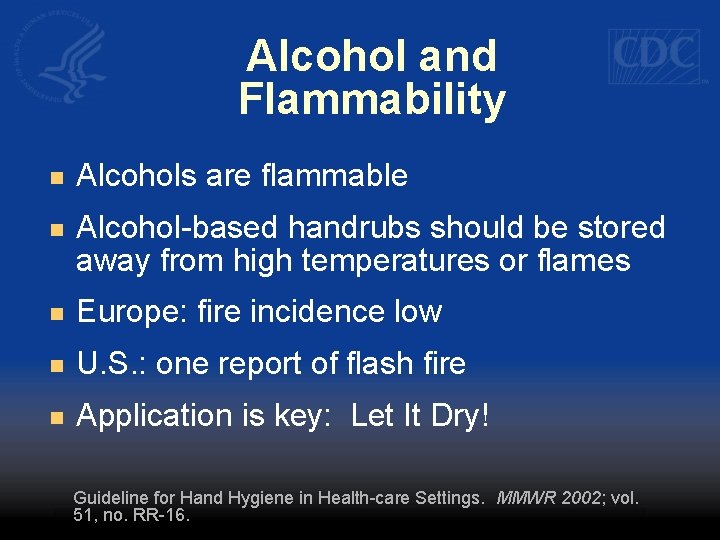 CDC

Alcohol and Flammability

Alcohols are flammable

Alcohol-based handrubs should be stored away from high temperatures or flames

Europe: fire incidence low

U.S.: one report of flash fire

Application is key: Let It Dry!

Guideline for Hand Hygiene in Health-care Settings. MMWR 2002; vol. 51, no. RR-16.